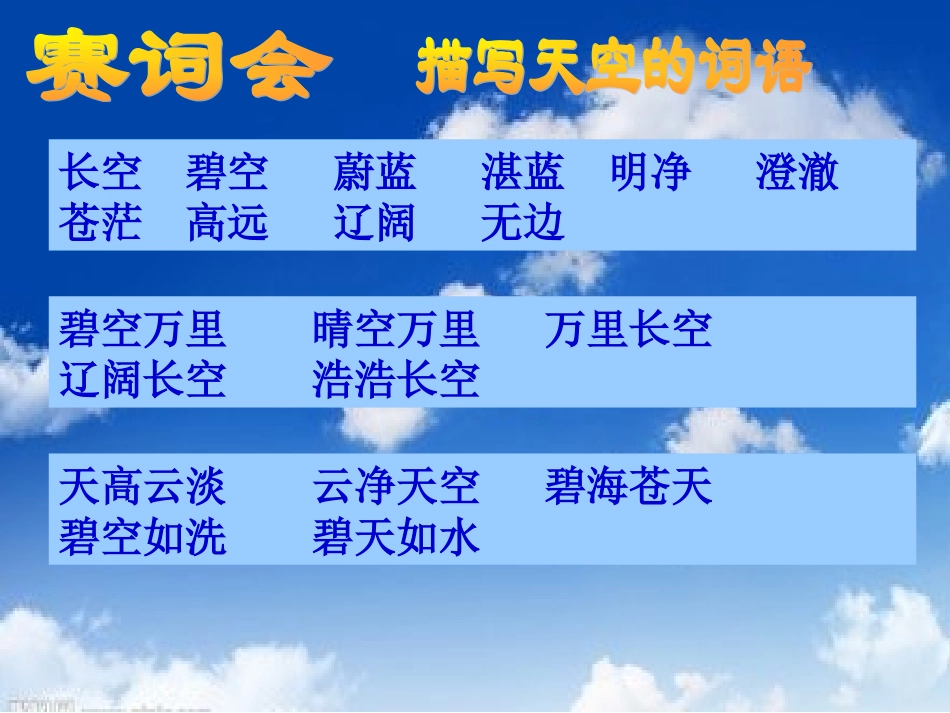 赛词会　描写天空的词语

长空　碧空　蔚蓝　湛蓝　明净　澄澈
苍茫　高远　辽阔　无边

碧空万里　晴空万里　万里长空
辽阔长空　浩浩长空

天高云淡　云净天空　碧海苍天
碧空如洗　碧天如水